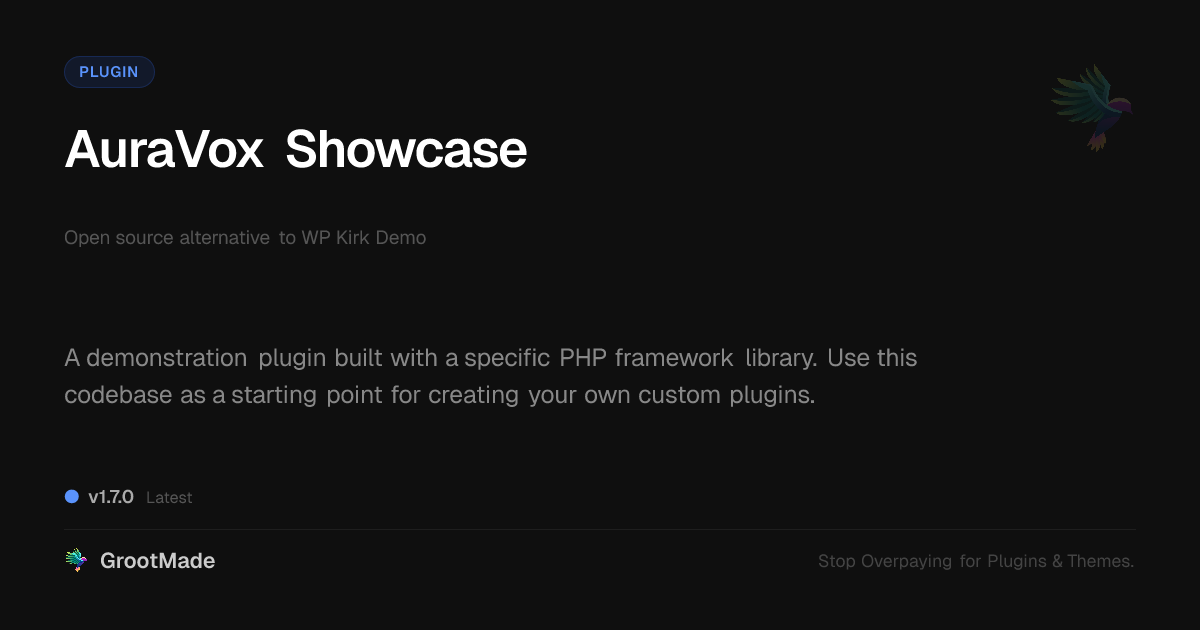 PLUGIN

AuraVox Showcase

Open source alternative to WP Kirk Demo

A demonstration plugin built with a specific PHP framework library. Use this codebase as a starting point for creating your own custom plugins.

v1.7.0 Latest

GrootMade

Stop Overpaying for Plugins & Themes.